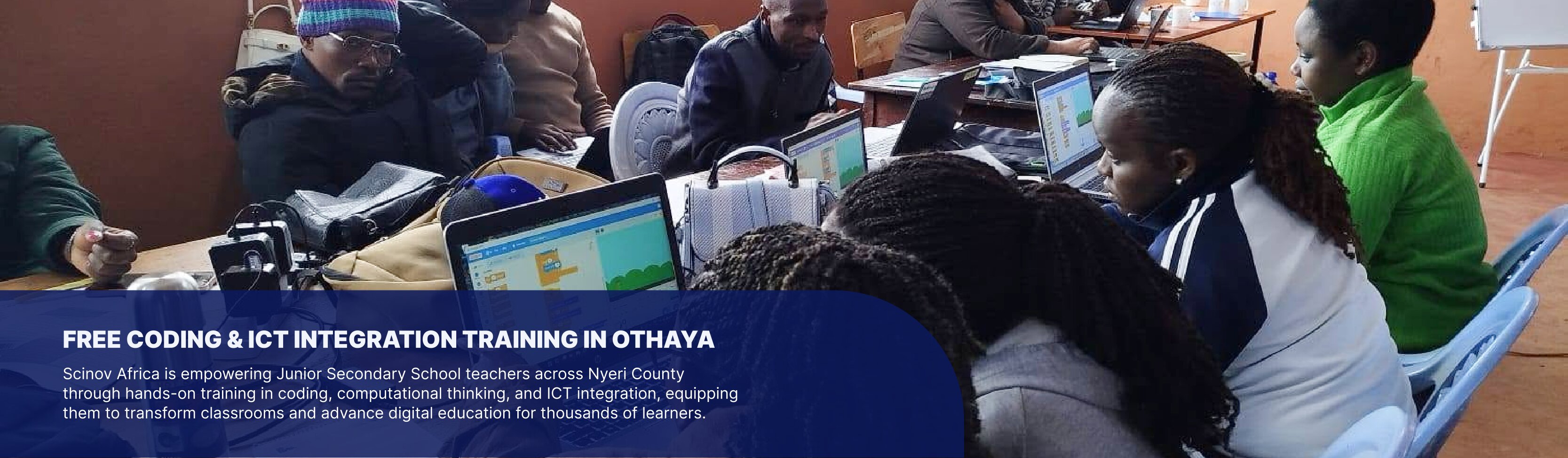 FREE CODING & ICT INTEGRATION TRAINING IN OTHAYA

Scinov Africa is empowering Junior Secondary School teachers across Nyeri County through hands-on training in coding, computational thinking, and ICT integration, equipping them to transform classrooms and advance digital education for thousands of learners.